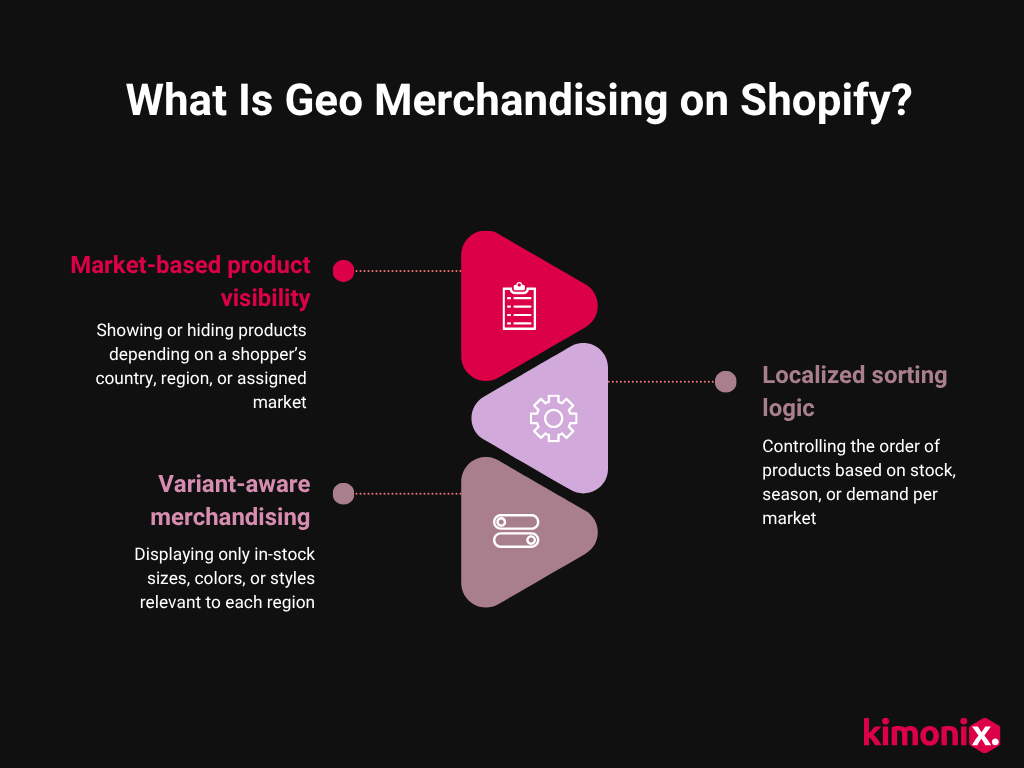 What Is Geo Merchandising on Shopify?

Market-based product visibility

Showing or hiding products depending on a shopper's country, region, or assigned market

Localized sorting logic

Controlling the order of products based on stock, season, or demand per market

Variant-aware merchandising

Displaying only in-stock sizes, colors, or styles relevant to each region

kimonix.